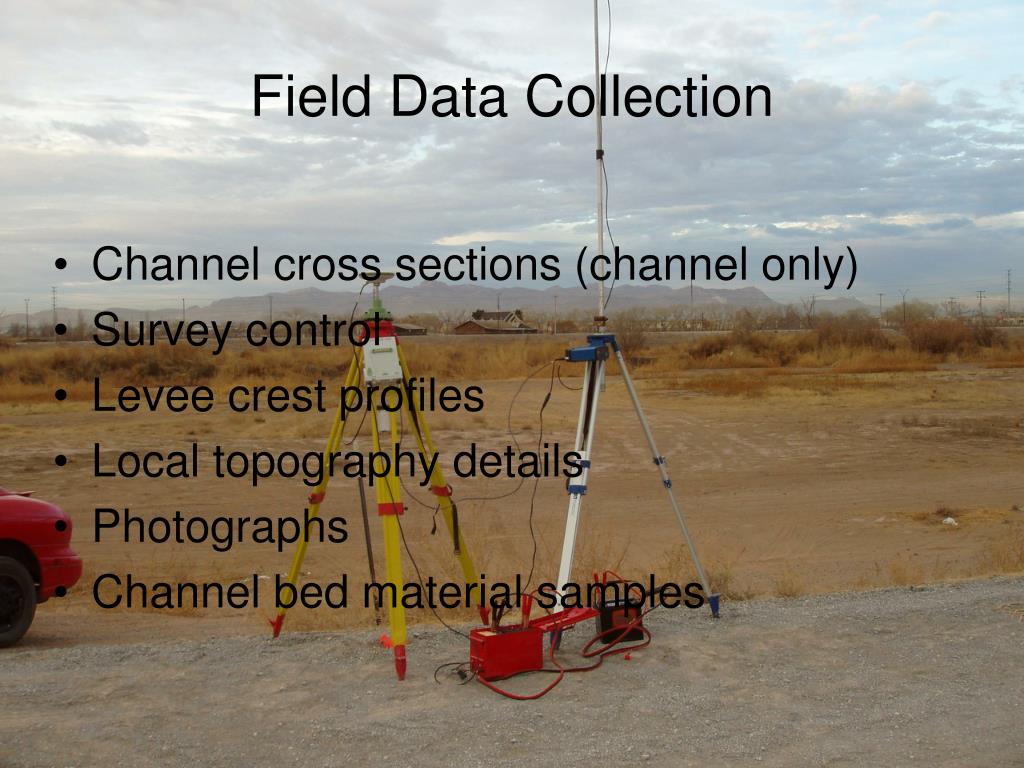 Field Data Collection

• Channel cross sections (channel only)
• Survey control
• Levee crest profiles
• Local topography details
• Photographs
• Channel bed material samples